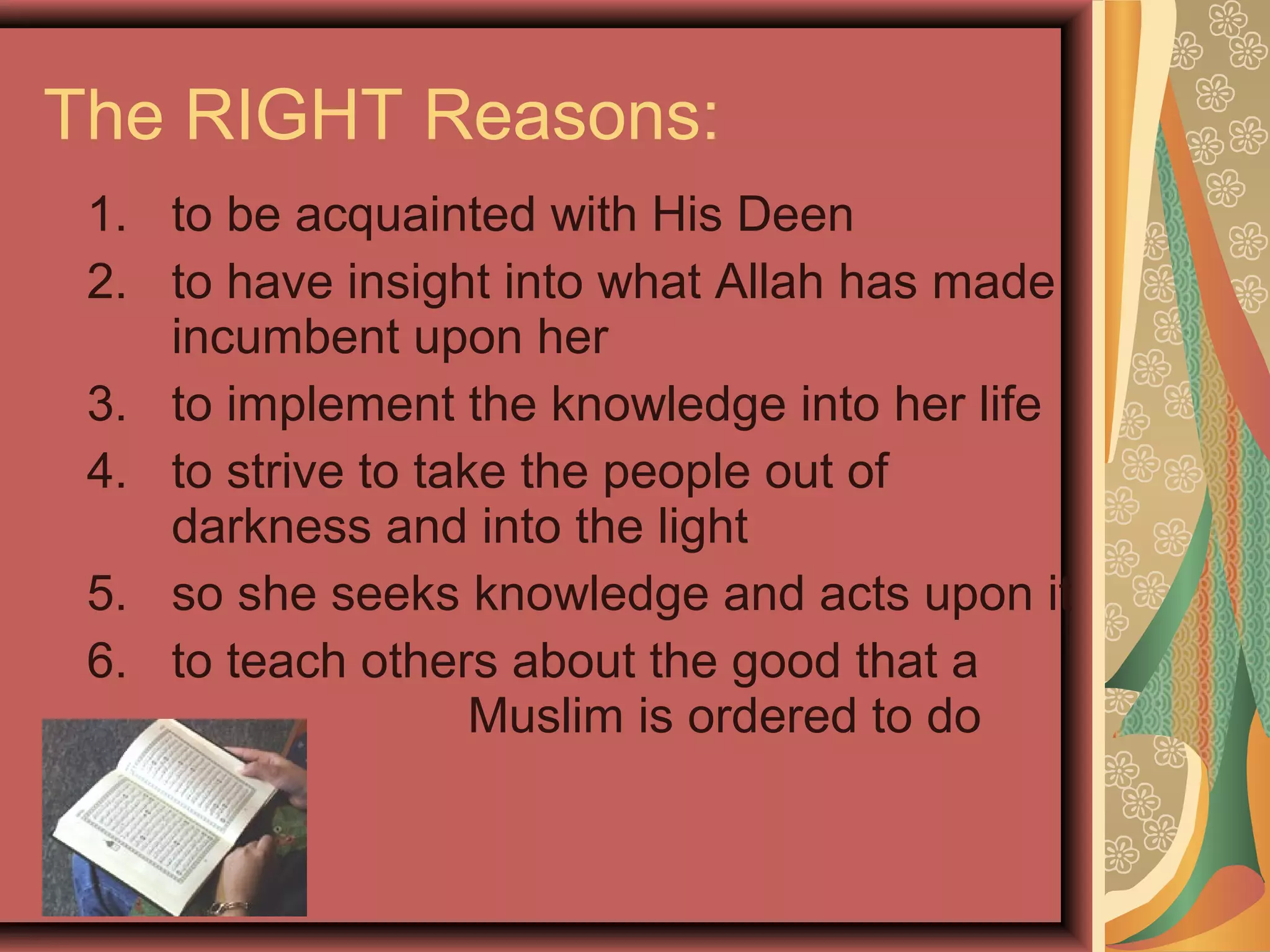 The RIGHT Reasons:

1. to be acquainted with His Deen
2. to have insight into what Allah has made incumbent upon her
3. to implement the knowledge into her life
4. to strive to take the people out of darkness and into the light
5. so she seeks knowledge and acts upon it
6. to teach others about the good that a Muslim is ordered to do